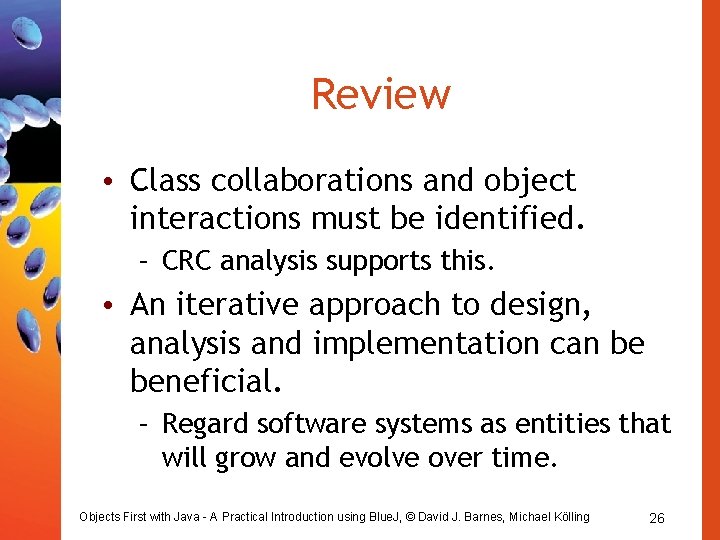 Review

• Class collaborations and object interactions must be identified.
 – CRC analysis supports this.
• An iterative approach to design, analysis and implementation can be beneficial.
 – Regard software systems as entities that will grow and evolve over time.

Objects First with Java - A Practical Introduction using BlueJ, © David J. Barnes, Michael Kölling 26